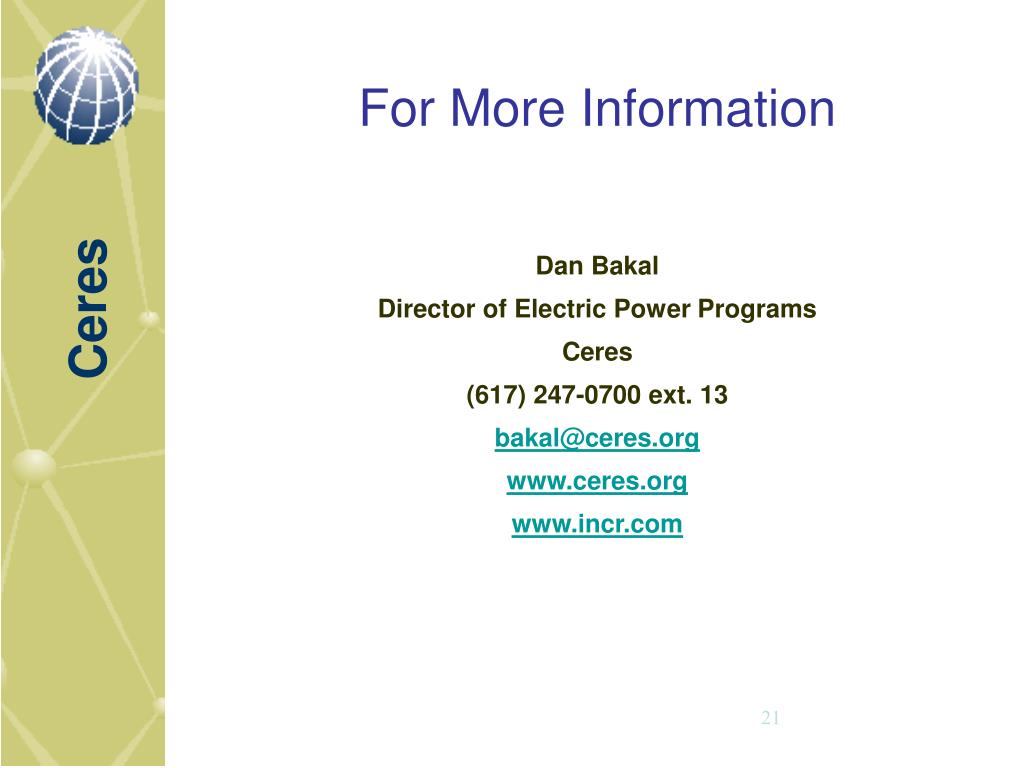 Ceres

For More Information

Dan Bakal
Director of Electric Power Programs
Ceres
(617) 247-0700 ext. 13
bakal@ceres.org
www.ceres.org
www.incr.com

21